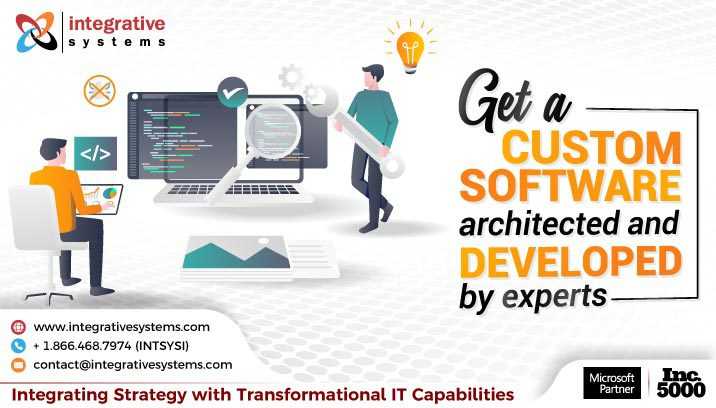 integrative
systems

</>

Get a
CUSTOM
SOFTWARE
architected and
DEVELOPED
by experts

www.integrativesystems.com
+ 1.866.468.7974 (INTSYSI)
contact@integrativesystems.com

Integrating Strategy with Transformational IT Capabilities

Microsoft Partner

Inc. 5000